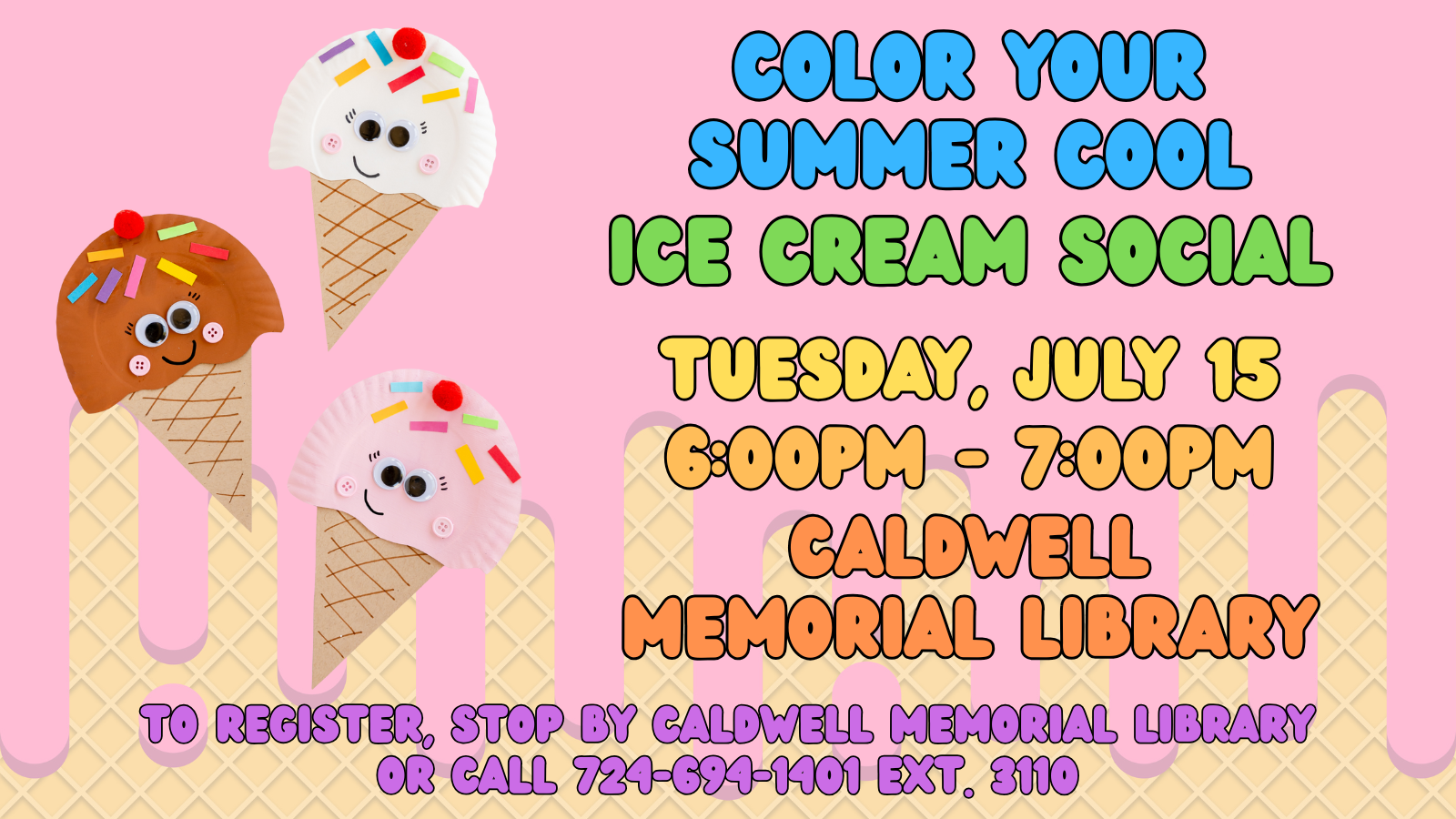 COLOR YOUR SUMMER COOL ICE CREAM SOCIAL

TUESDAY, JULY 15
6:00PM - 7:00PM
CALDWELL MEMORIAL LIBRARY

TO REGISTER, STOP BY CALDWELL MEMORIAL LIBRARY OR CALL 724-694-1401 EXT. 3110